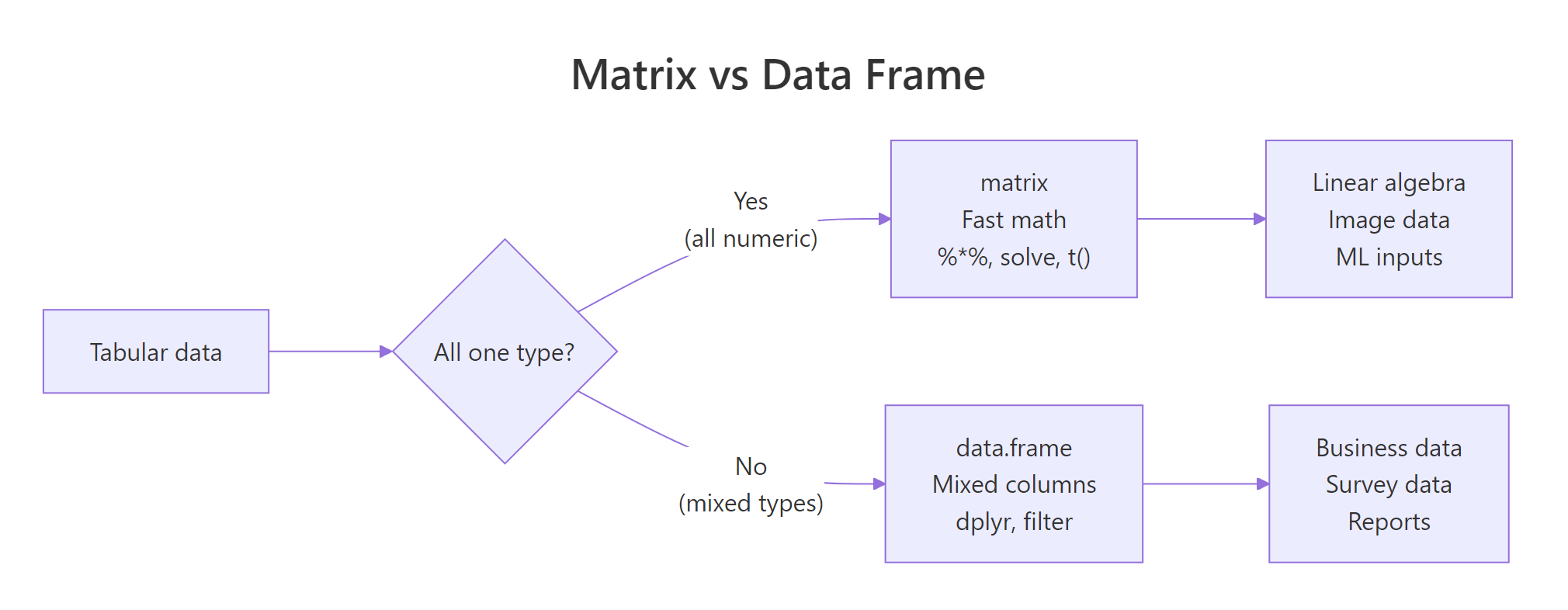 Matrix vs Data Frame

Tabular data

All one type?

Yes
(all numeric)

matrix
Fast math
%*%, solve, t()

Linear algebra
Image data
ML inputs

No
(mixed types)

data.frame
Mixed columns
dplyr, filter

Business data
Survey data
Reports